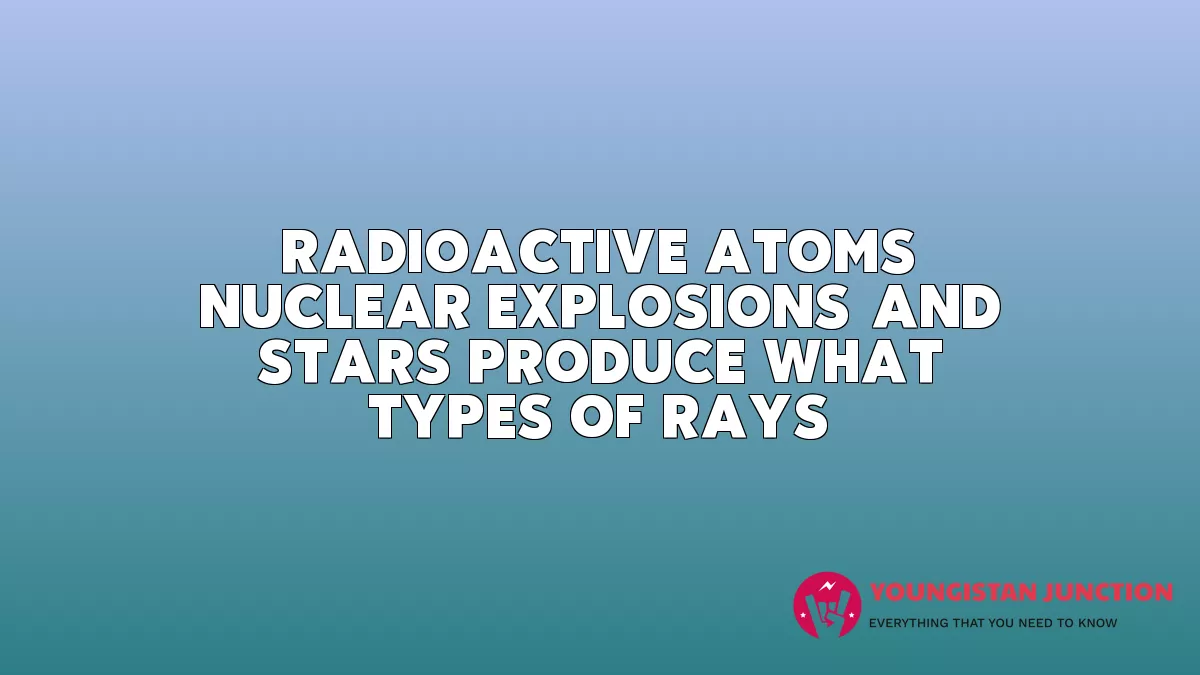 RADIOACTIVE ATOMS NUCLEAR EXPLOSIONS AND STARS PRODUCE WHAT TYPES OF RAYS

YOUNGISTAN JUNCTION
EVERYTHING THAT YOU NEED TO KNOW